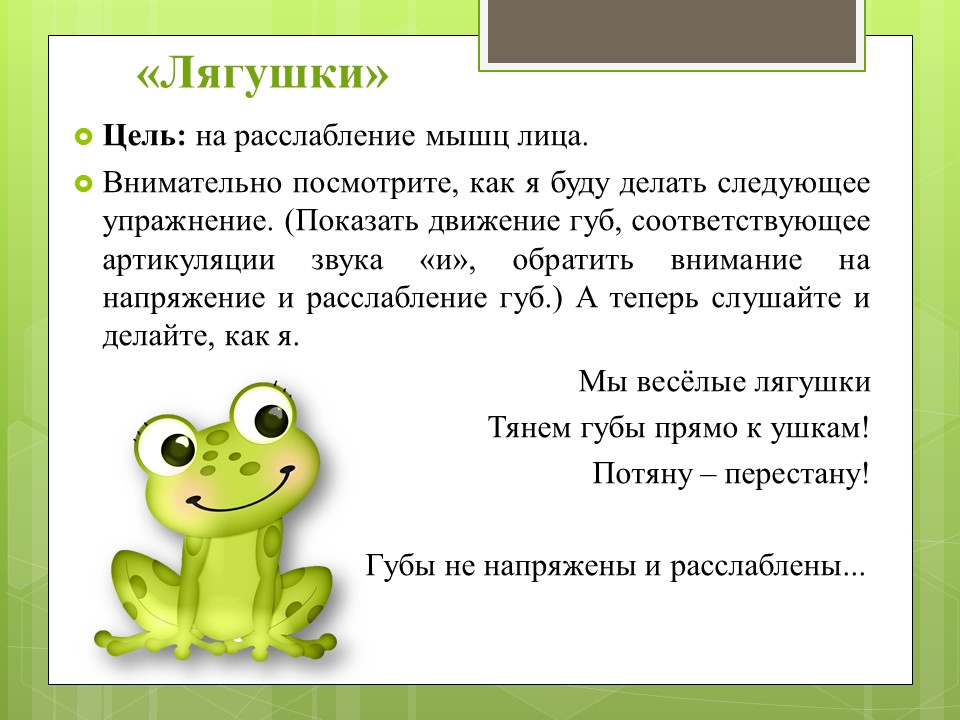 «Лягушки»

Цель: на расслабление мышц лица.

Внимательно посмотрите, как я буду делать следующее упражнение. (Показать движение губ, соответствующее артикуляции звука «и», обратить внимание на напряжение и расслабление губ.) А теперь слушайте и делайте, как я.

Мы весёлые лягушки

Тянем губы прямо к ушкам!

Потяну – перестану!

Губы не напряжены и расслаблены...